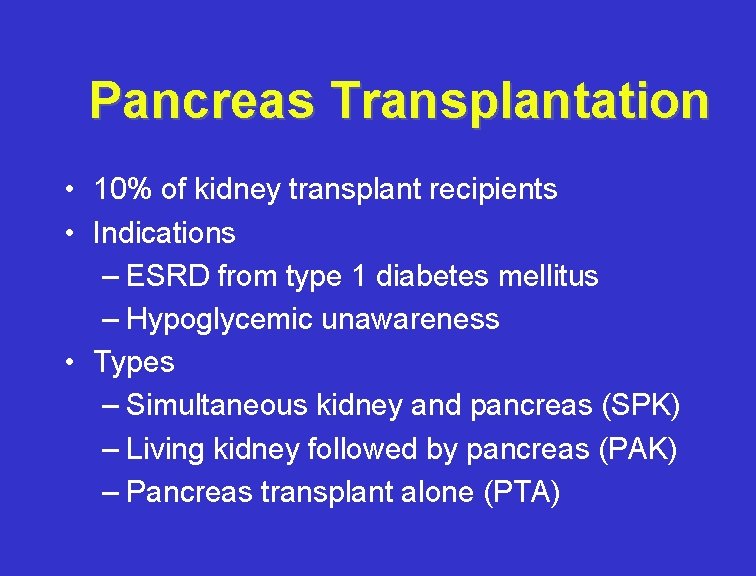 Pancreas Transplantation

• 10% of kidney transplant recipients
• Indications
– ESRD from type 1 diabetes mellitus
– Hypoglycemic unawareness
• Types
– Simultaneous kidney and pancreas (SPK)
– Living kidney followed by pancreas (PAK)
– Pancreas transplant alone (PTA)